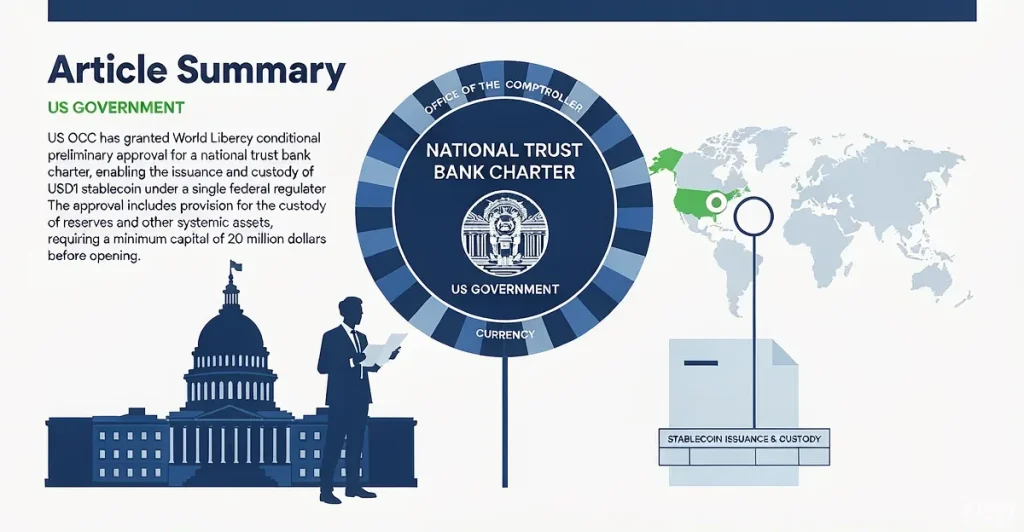 Article Summary

US GOVERNMENT

US OCC has granted World Libercy conditional preliminary approval for a national trust bank charter, enabling the issuance and custody of USD1 stablecoin under a single federal regulater The approval includes provision for the custody of reserves and other systemic assets, requiring a minimum capital of 20 million dollars before opening.

OFFICE OF THE COMPTROLLER

NATIONAL TRUST BANK CHARTER

US GOVERNMENT

CURRENCY

STABLECOIN ISSUANCE & CUSTODY